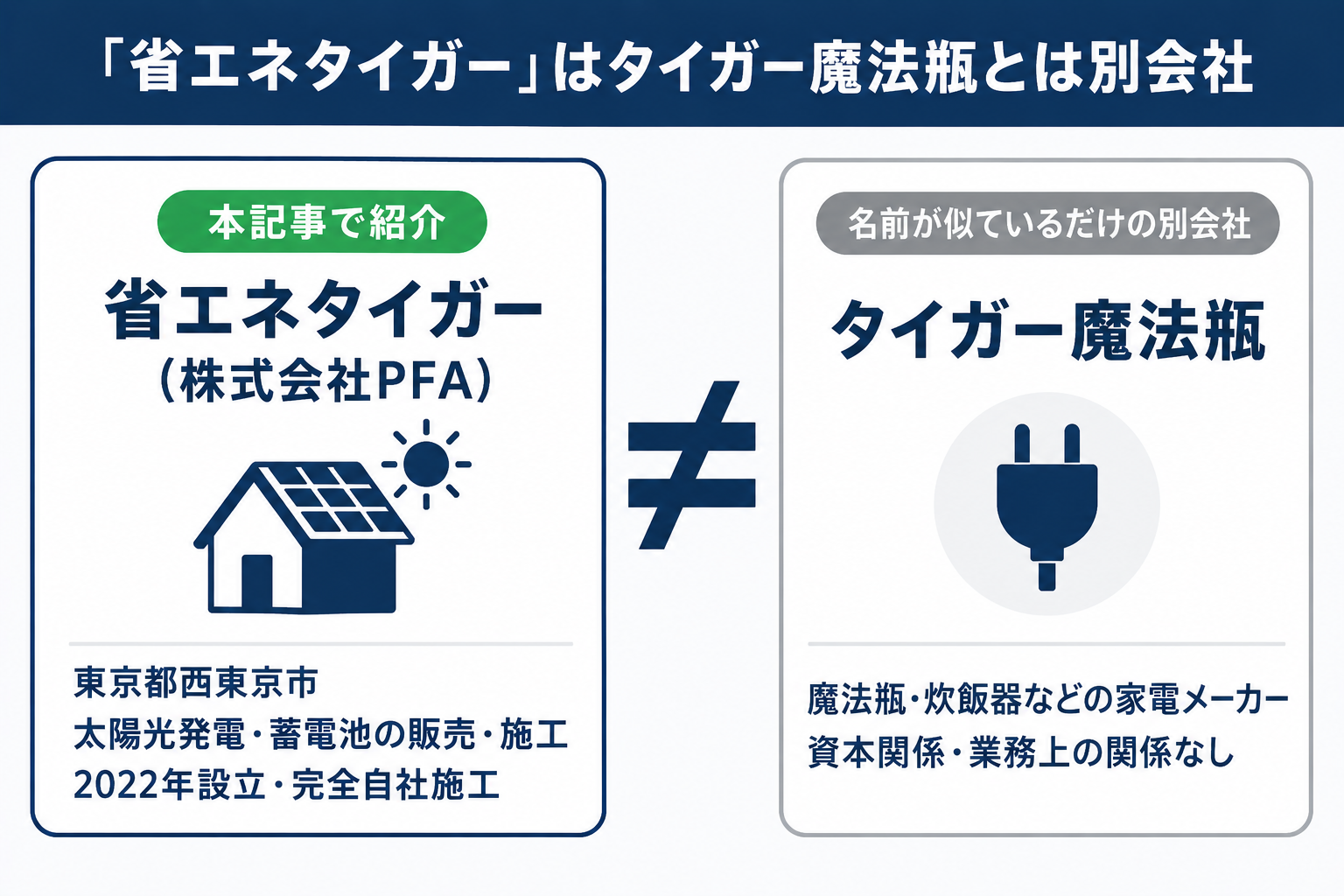 「省エネタイガー」はタイガー魔法瓶とは別会社

本記事で紹介

省エネタイガー
（株式会社PFA）

東京都西東京市
太陽光発電・蓄電池の販売・施工
2022年設立・完全自社施工

$\neq$

名前が似ているだけの別会社

タイガー魔法瓶

魔法瓶・炊飯器などの家電メーカー
資本関係・業務上の関係なし